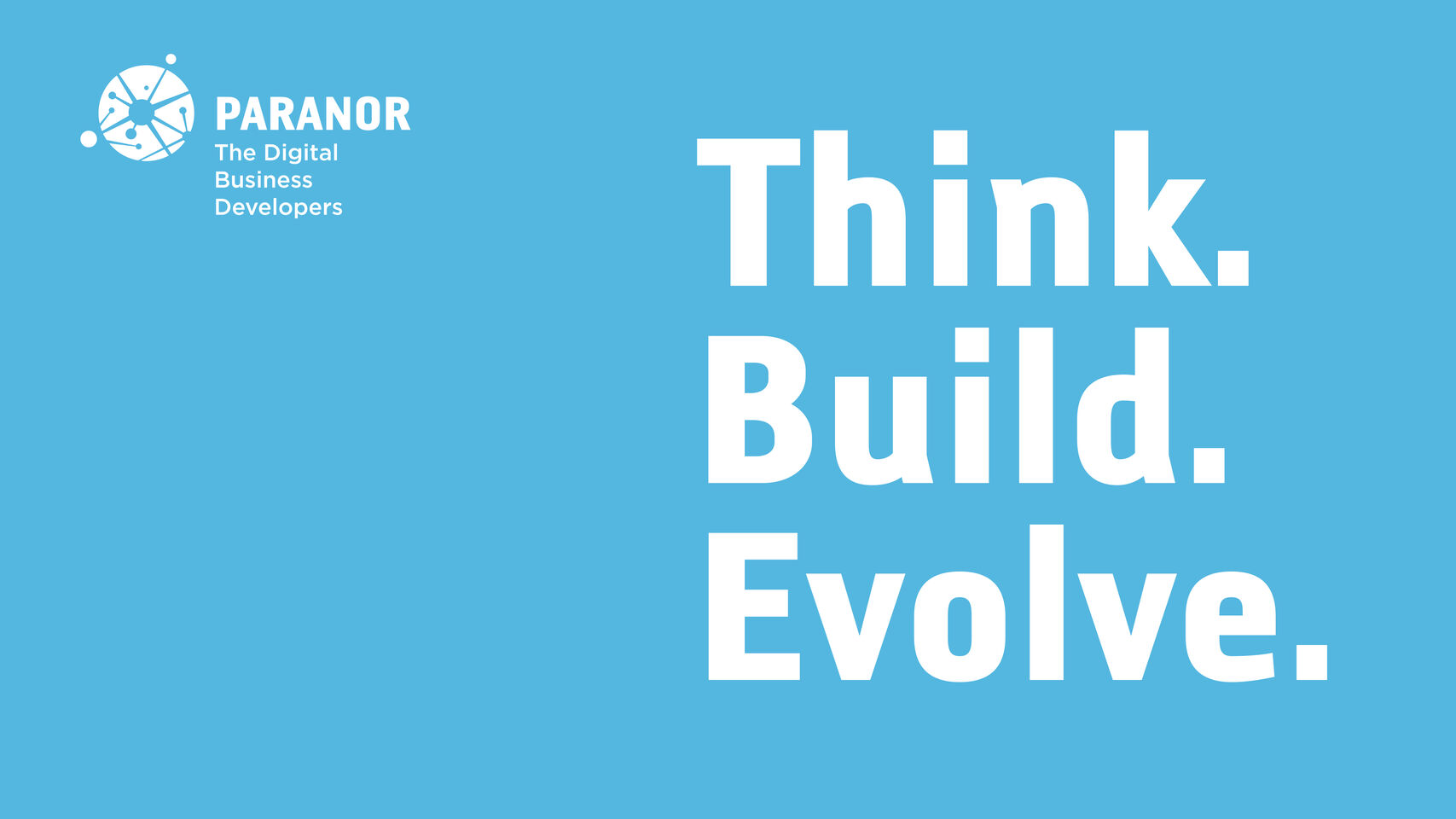 PARANOR
The Digital Business Developers

Think.
Build.
Evolve.